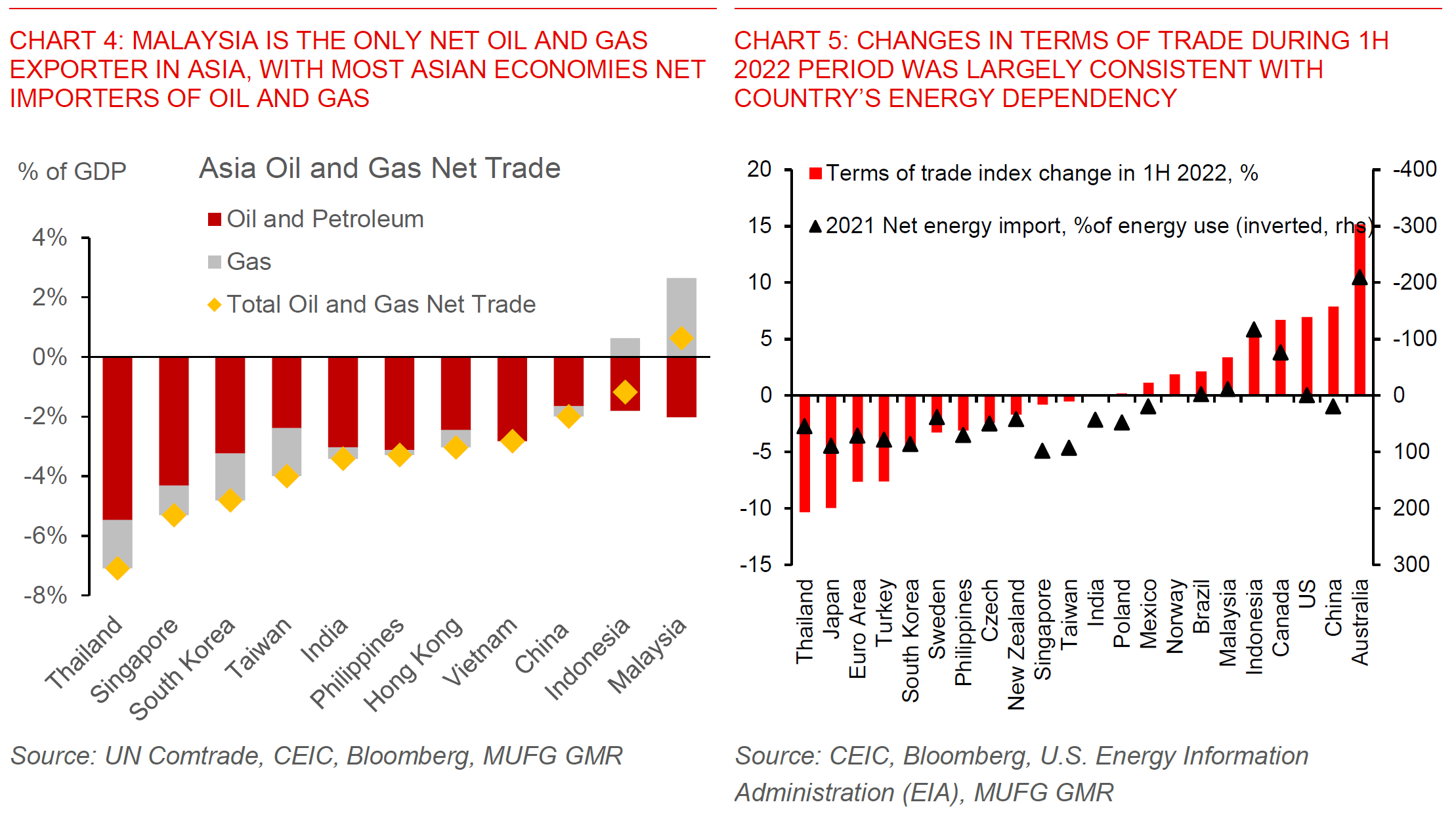 CHART 4: MALAYSIA IS THE ONLY NET OIL AND GAS EXPORTER IN ASIA, WITH MOST ASIAN ECONOMIES NET IMPORTERS OF OIL AND GAS

% of GDP

Asia Oil and Gas Net Trade

Oil and Petroleum
Gas
Total Oil and Gas Net Trade

4%
2%
0%
-2%
-4%
-6%
-8%

Thailand
Singapore
South Korea
Taiwan
India
Philippines
Hong Kong
Vietnam
China
Indonesia
Malaysia

Source: UN Comtrade, CEIC, Bloomberg, MUFG GMR

CHART 5: CHANGES IN TERMS OF TRADE DURING 1H 2022 PERIOD WAS LARGELY CONSISTENT WITH COUNTRY'S ENERGY DEPENDENCY

Terms of trade index change in 1H 2022, %
2021 Net energy import, %of energy use (inverted, rhs)

20
15
10
5
0
-5
-10
-15

-400
-300
-200
-100
0
100
200
300

Thailand
Japan
Euro Area
Turkey
South Korea
Sweden
Philippines
Czech
New Zealand
Singapore
Taiwan
India
Poland
Mexico
Norway
Brazil
Malaysia
Indonesia
Canada
US
China
Australia

Source: CEIC, Bloomberg, U.S. Energy Information Administration (EIA), MUFG GMR